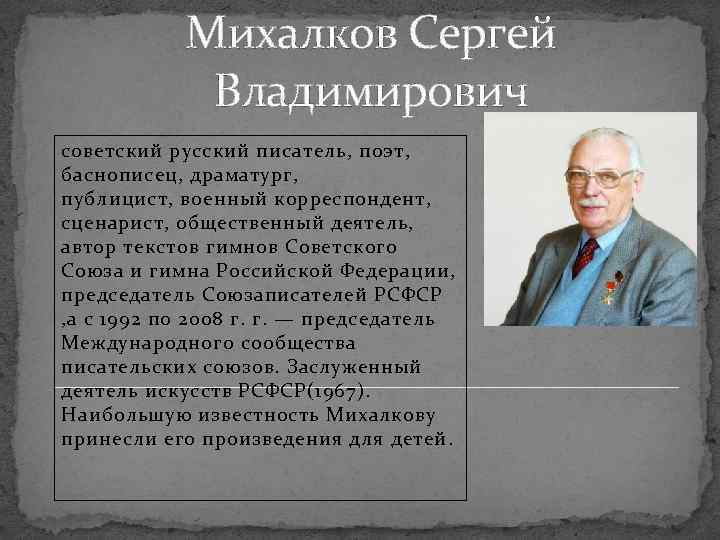 Михалков Сергей Владимирович

советский русский писатель, поэт, баснописец, драматург, публицист, военный корреспондент, сценарист, общественный деятель, автор текстов гимнов Советского Союза и гимна Российской Федерации, председатель Союзаписателей РСФСР ,а с 1992 по 2008 г. г. — председатель Международного сообщества писательских союзов. Заслуженный деятель искусств РСФСР(1967). Наибольшую известность Михалкову принесли его произведения для детей.